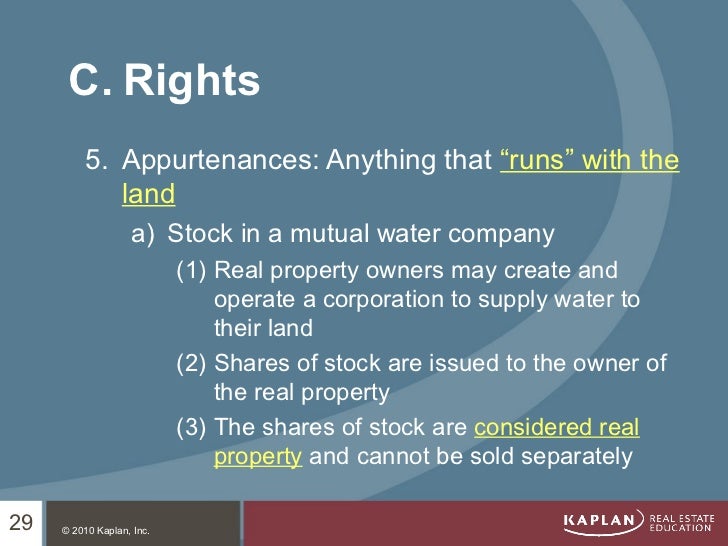 C. Rights

5. Appurtenances: Anything that “runs” with the land

a) Stock in a mutual water company

(1) Real property owners may create and operate a corporation to supply water to their land

(2) Shares of stock are issued to the owner of the real property

(3) The shares of stock are considered real property and cannot be sold separately

29

© 2010 Kaplan, Inc.

KAPLAN REAL ESTATE EDUCATION